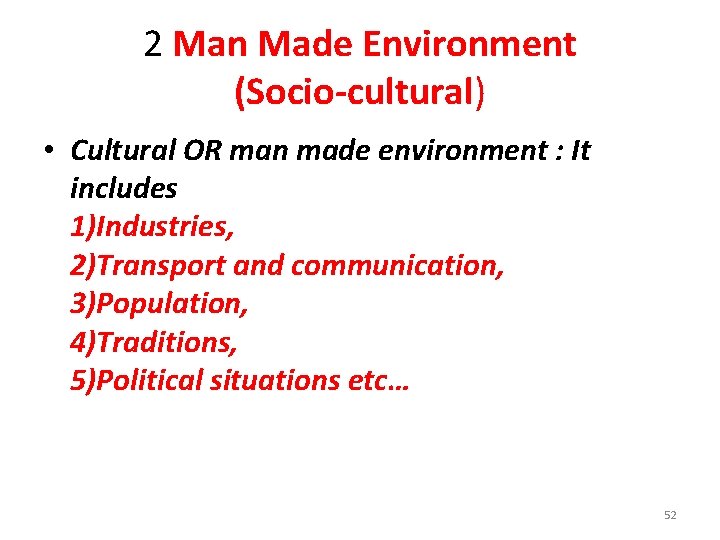 2 Man Made Environment (Socio-cultural)

• Cultural OR man made environment : It includes
1)Industries,
2)Transport and communication,
3)Population,
4)Traditions,
5)Political situations etc…

52